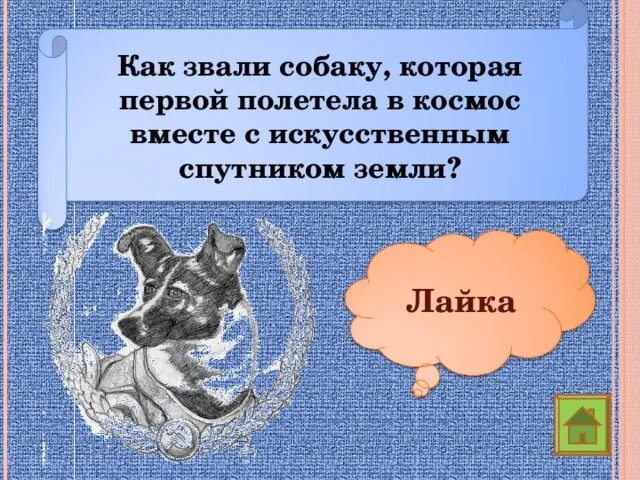 Как звали собаку, которая первой полетела в космос вместе с искусственным спутником земли?

Лайка